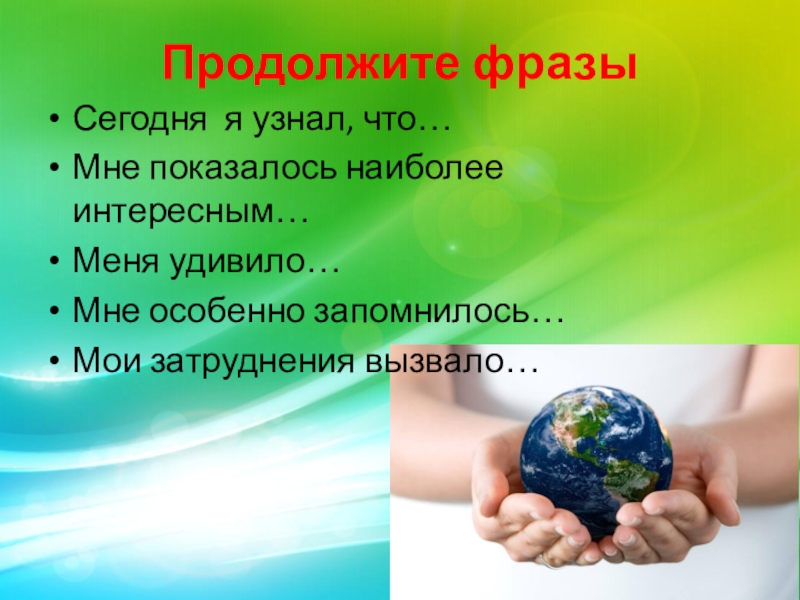 Продолжите фразы

• Сегодня я узнал, что…
• Мне показалось наиболее интересным…
• Меня удивило…
• Мне особенно запомнилось…
• Мои затруднения вызвало…